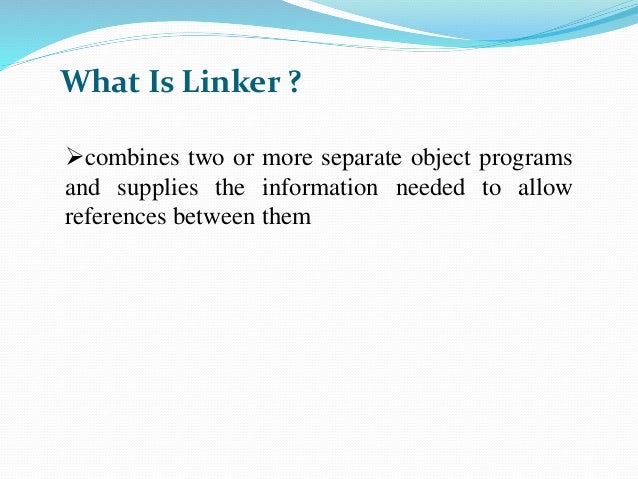 What Is Linker ?

➢combines two or more separate object programs and supplies the information needed to allow references between them